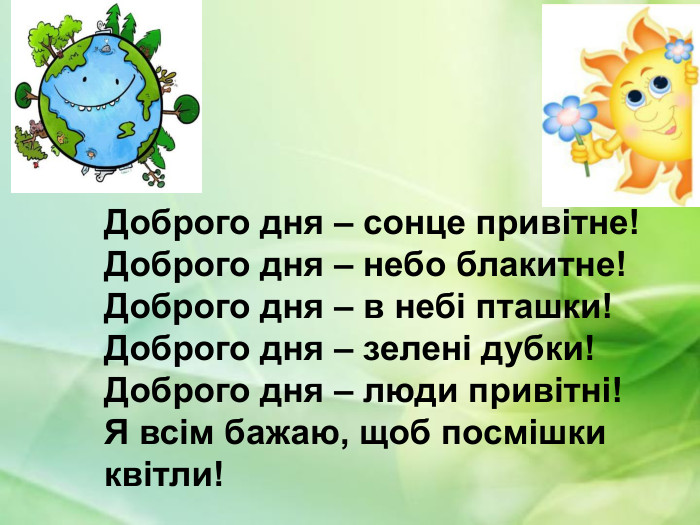 Доброго дня – сонце привітне!
Доброго дня – небо блакитне!
Доброго дня – в небі пташки!
Доброго дня – зелені дубки!
Доброго дня – люди привітні!
Я всім бажаю, щоб посмішки квітли!